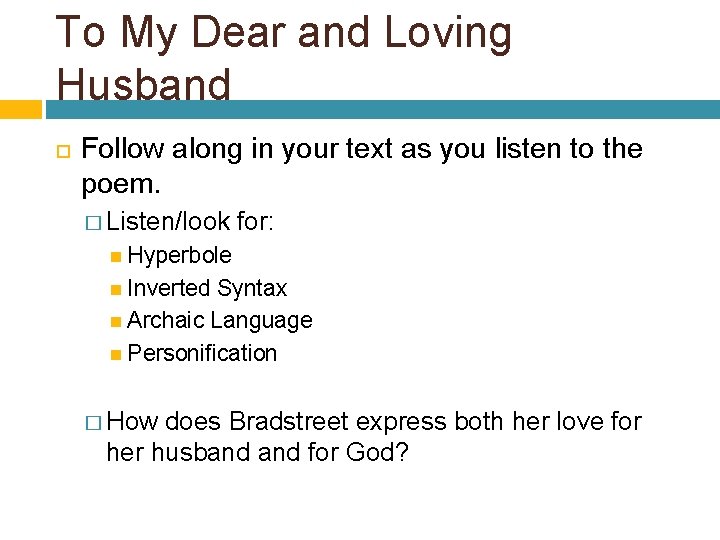 To My Dear and Loving Husband

Follow along in your text as you listen to the poem.

Listen/look for:

Hyperbole

Inverted Syntax

Archaic Language

Personification

How does Bradstreet express both her love for her husband and for God?